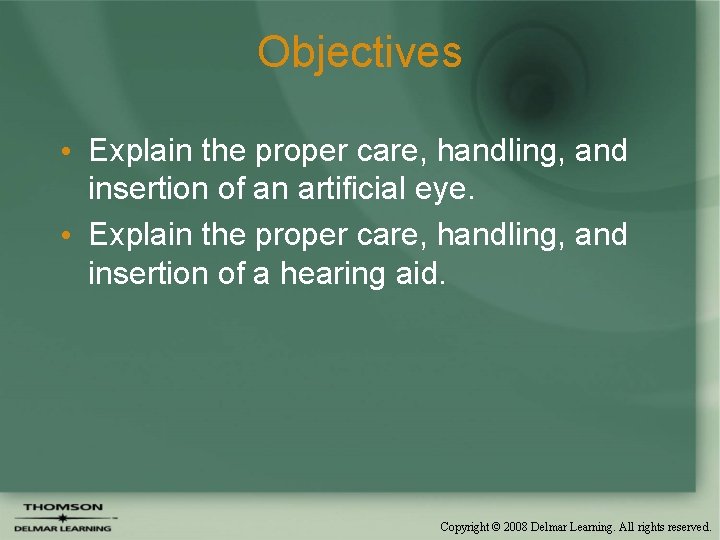 Objectives

• Explain the proper care, handling, and insertion of an artificial eye.
• Explain the proper care, handling, and insertion of a hearing aid.

THOMSON
DELMAR LEARNING

Copyright © 2008 Delmar Learning. All rights reserved.